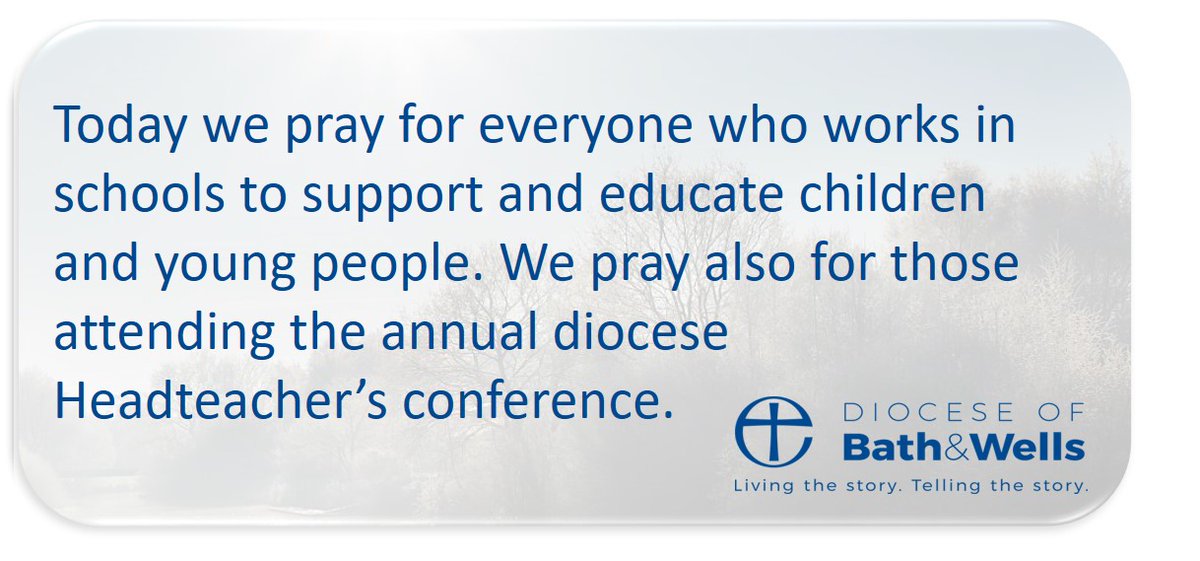 Today we pray for everyone who works in schools to support and educate children and young people. We pray also for those attending the annual diocese Headteacher’s conference.

DIOCESE OF
Bath&Wells
Living the story. Telling the story.